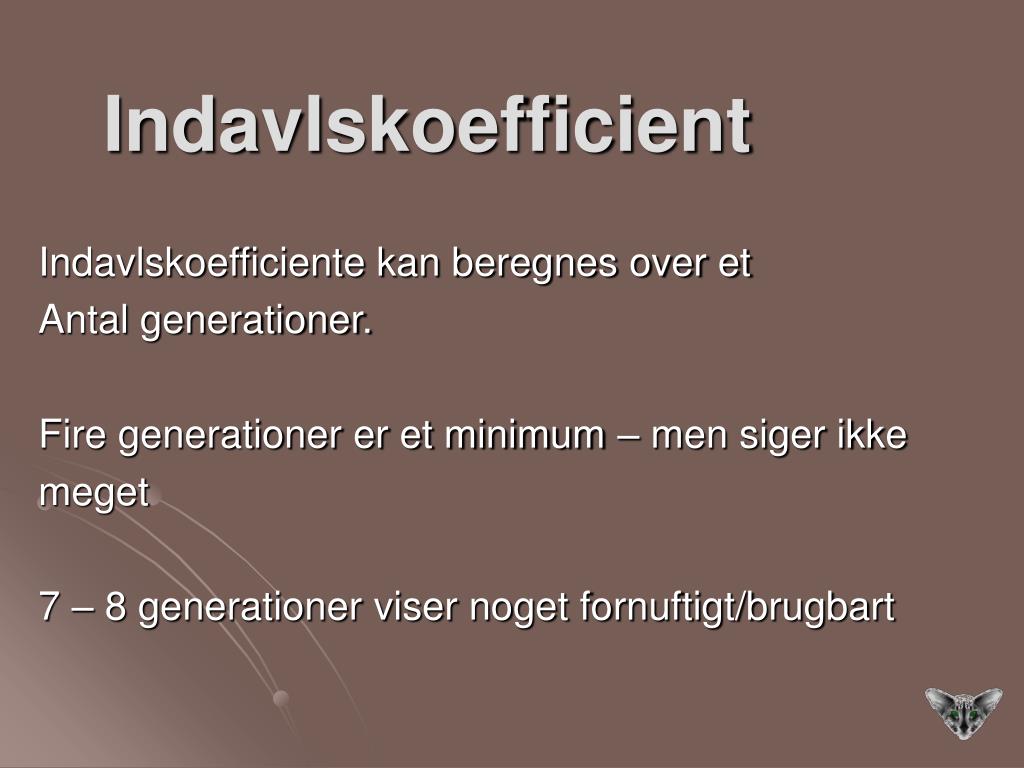 Indavlskoefficient

Indavlskoefficiente kan beregnes over et Antal generationer.

Fire generationer er et minimum – men siger ikke meget

7 – 8 generationer viser noget fornuftigt/brugbart